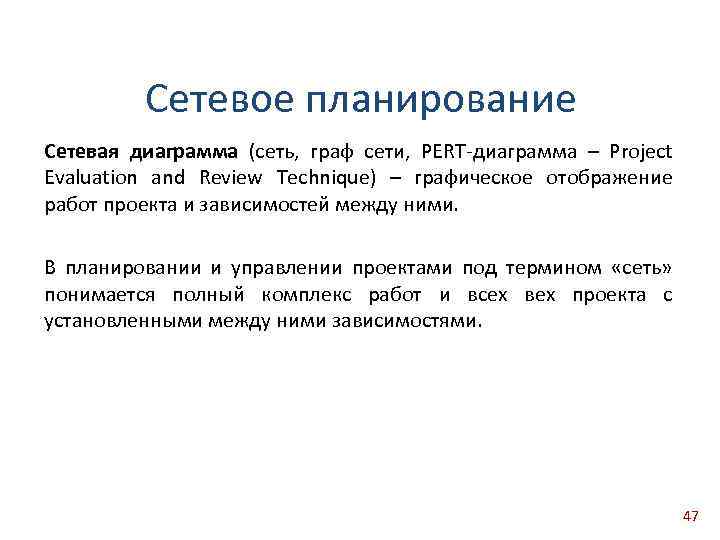 Сетевое планирование

Сетевая диаграмма (сеть, граф сети, PERT-диаграмма – Project Evaluation and Review Technique) – графическое отображение работ проекта и зависимостей между ними.

В планировании и управлении проектами под термином «сеть» понимается полный комплекс работ и всех вех проекта с установленными между ними зависимостями.

47